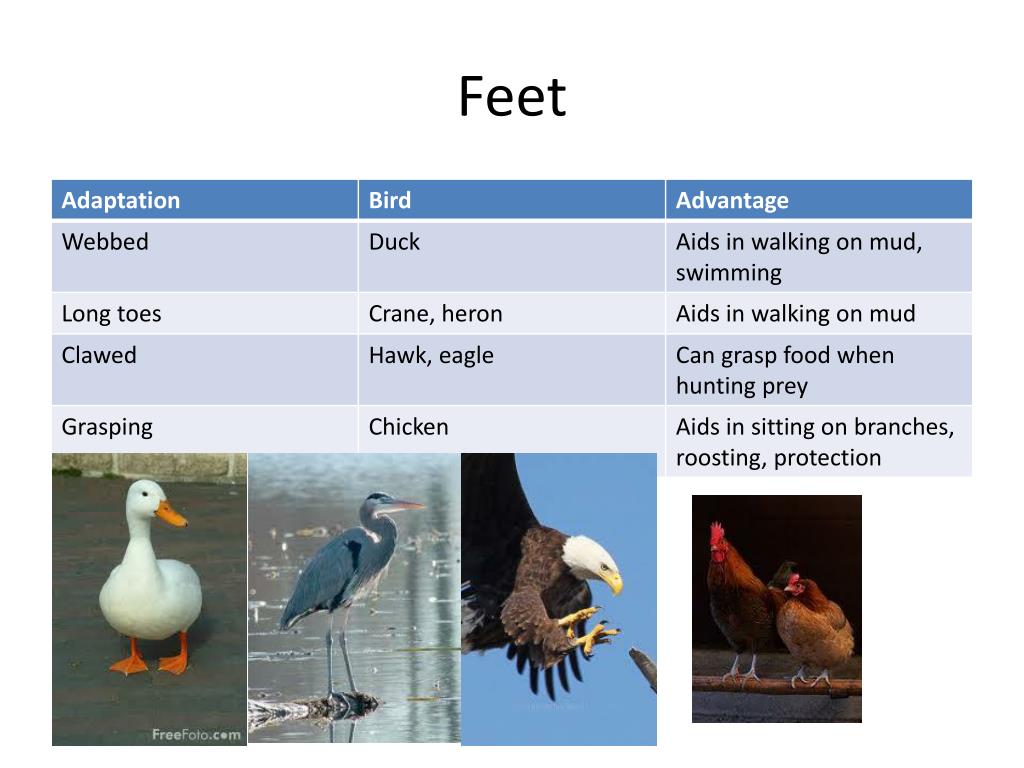 Feet

| Adaptation | Bird | Advantage |
|---|---|---|
| Webbed | Duck | Aids in walking on mud, swimming |
| Long toes | Crane, heron | Aids in walking on mud |
| Clawed | Hawk, eagle | Can grasp food when hunting prey |
| Grasping | Chicken | Aids in sitting on branches, roosting, protection |

FreeFoto.com